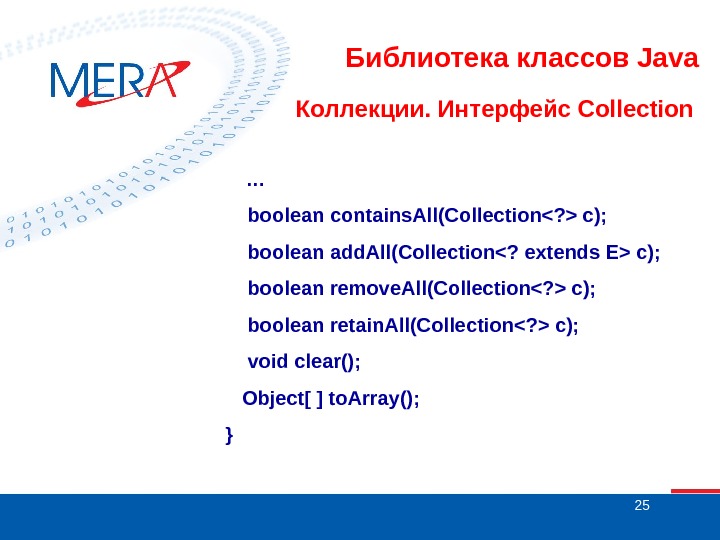 MERA

Библиотека классов Java

Коллекции. Интерфейс Collection

...

boolean containsAll(Collection<?> c);

boolean addAll(Collection<? extends E> c);

boolean removeAll(Collection<?> c);

boolean retainAll(Collection<?> c);

void clear();

Object[ ] toArray();

}

25